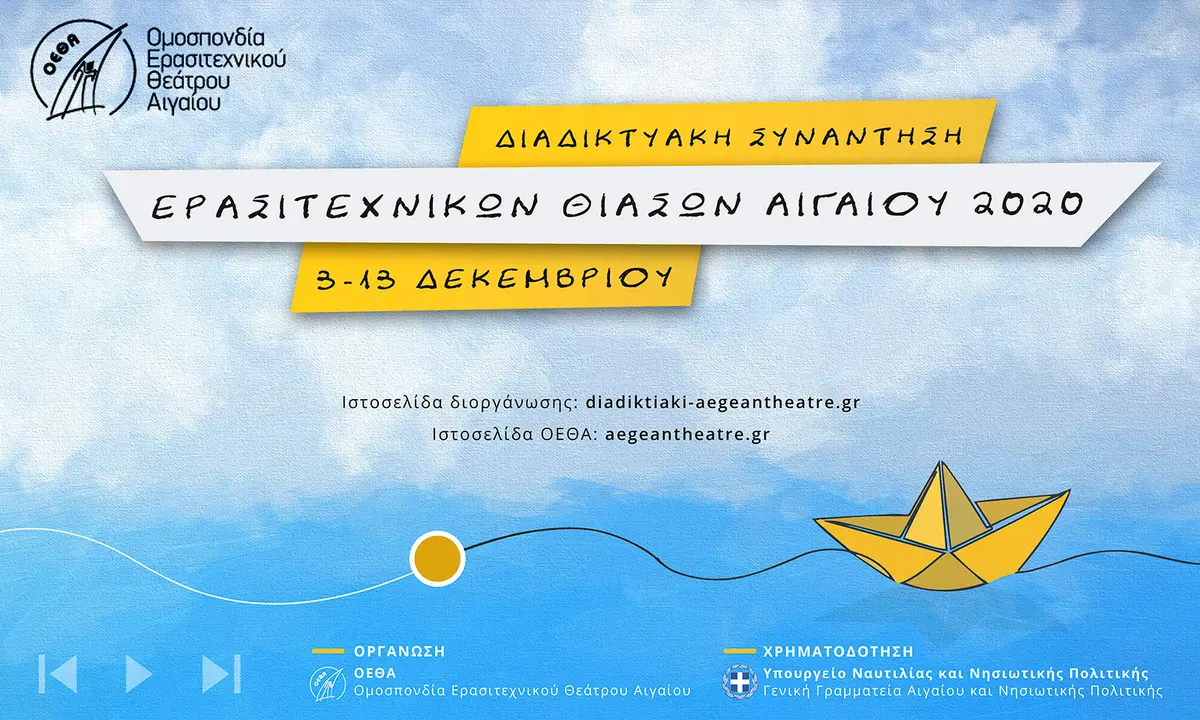 ΟΕΘΑ
Ομοσπονδία Ερασιτεχνικού Θεάτρου Αιγαίου

ΔΙΑΔΙΚΤΥΑΚΗ ΣΥΝΑΝΤΗΣΗ
ΕΡΑΣΙΤΕΧΝΙΚΩΝ ΘΙΑΣΩΝ ΑΙΓΑΙΟΥ 2020
3-13 ΔΕΚΕΜΒΡΙΟΥ

Ιστοσελίδα διοργάνωσης: diadiktiaki-aegeantheatre.gr
Ιστοσελίδα ΟΕΘΑ: aegeantheatre.gr

ΟΡΓΑΝΩΣΗ
ΟΕΘΑ
Ομοσπονδία Ερασιτεχνικού Θεάτρου Αιγαίου

ΧΡΗΜΑΤΟΔΟΤΗΣΗ
Υπουργείο Ναυτιλίας και Νησιωτικής Πολιτικής
Γενική Γραμματεία Αιγαίου και Νησιωτικής Πολιτικής